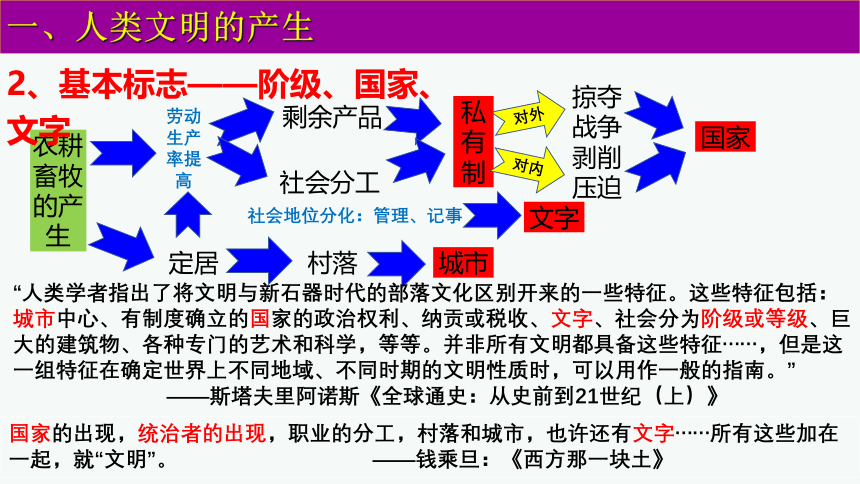 一、人类文明的产生

2、基本标志——阶级、国家、文字

农耕畜牧的产生

劳动生产率提高

剩余产品

社会分工

私有制

对外

对内

掠夺战争

剥削压迫

国家

社会地位分化：管理、记事

文字

定居

村落

城市

“人类学者指出了将文明与新石器时代的部落文化区别开来的一些特征。这些特征包括：城市中心、有制度确立的国家的政治权利、纳贡或税收、文字、社会分为阶级或等级、巨大的建筑物、各种专门的艺术和科学，等等。并非所有文明都具备这些特征……，但是这一组特征在确定世界上不同地域、不同时期的文明性质时，可以用作一般的指南。”
——斯塔夫里阿诺斯《全球通史：从史前到21世纪（上）》

国家的出现，统治者的出现，职业的分工，村落和城市，也许还有文字……所有这些加在一起，就“文明”。 ——钱乘旦：《西方那一块土》